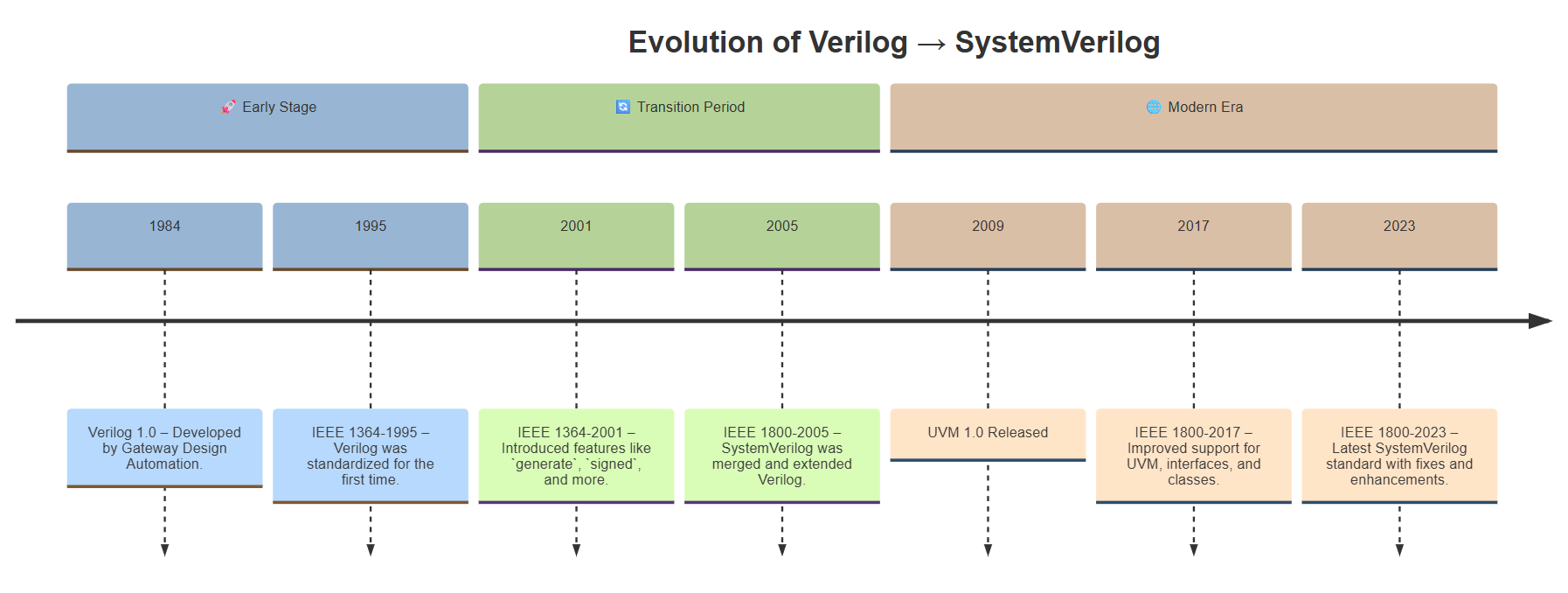 Evolution of Verilog → SystemVerilog

🚀 Early Stage

🔄 Transition Period

🌐 Modern Era

1984

1995

2001

2005

2009

2017

2023

Verilog 1.0 – Developed by Gateway Design Automation.

IEEE 1364-1995 – Verilog was standardized for the first time.

IEEE 1364-2001 – Introduced features like `generate`, `signed`, and more.

IEEE 1800-2005 – SystemVerilog was merged and extended Verilog.

UVM 1.0 Released

IEEE 1800-2017 – Improved support for UVM, interfaces, and classes.

IEEE 1800-2023 – Latest SystemVerilog standard with fixes and enhancements.